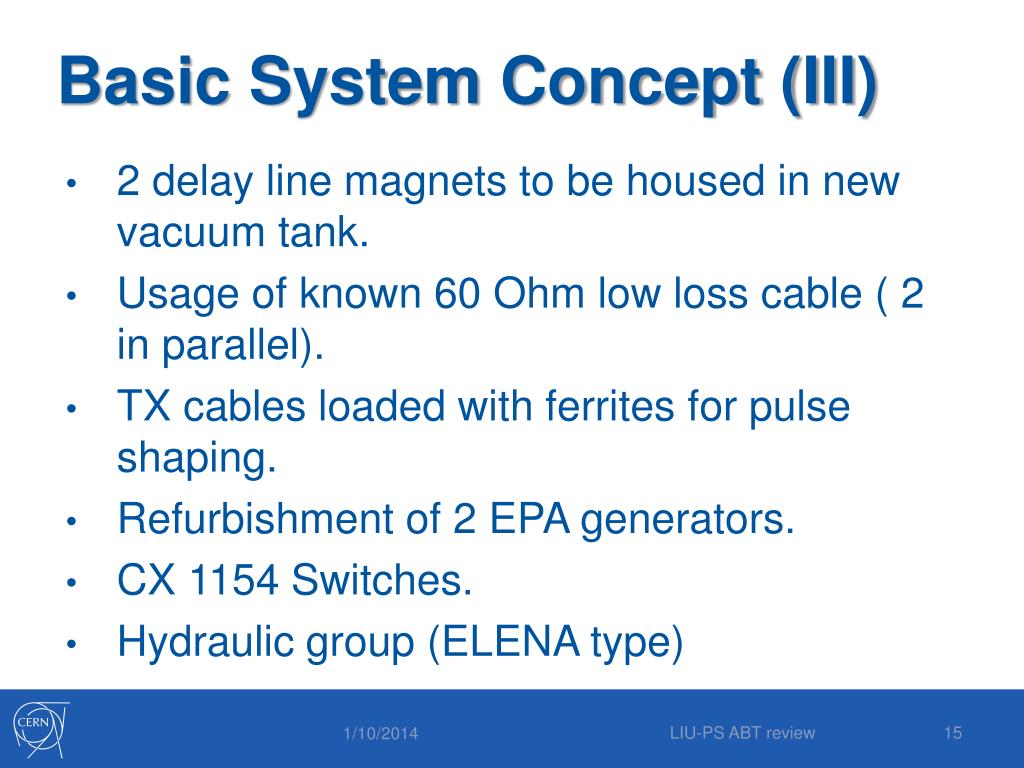 Basic System Concept (III)

• 2 delay line magnets to be housed in new vacuum tank.
• Usage of known 60 Ohm low loss cable ( 2 in parallel).
• TX cables loaded with ferrites for pulse shaping.
• Refurbishment of 2 EPA generators.
• CX 1154 Switches.
• Hydraulic group (ELENA type)

CERN

1/10/2014

LIU-PS ABT review

15